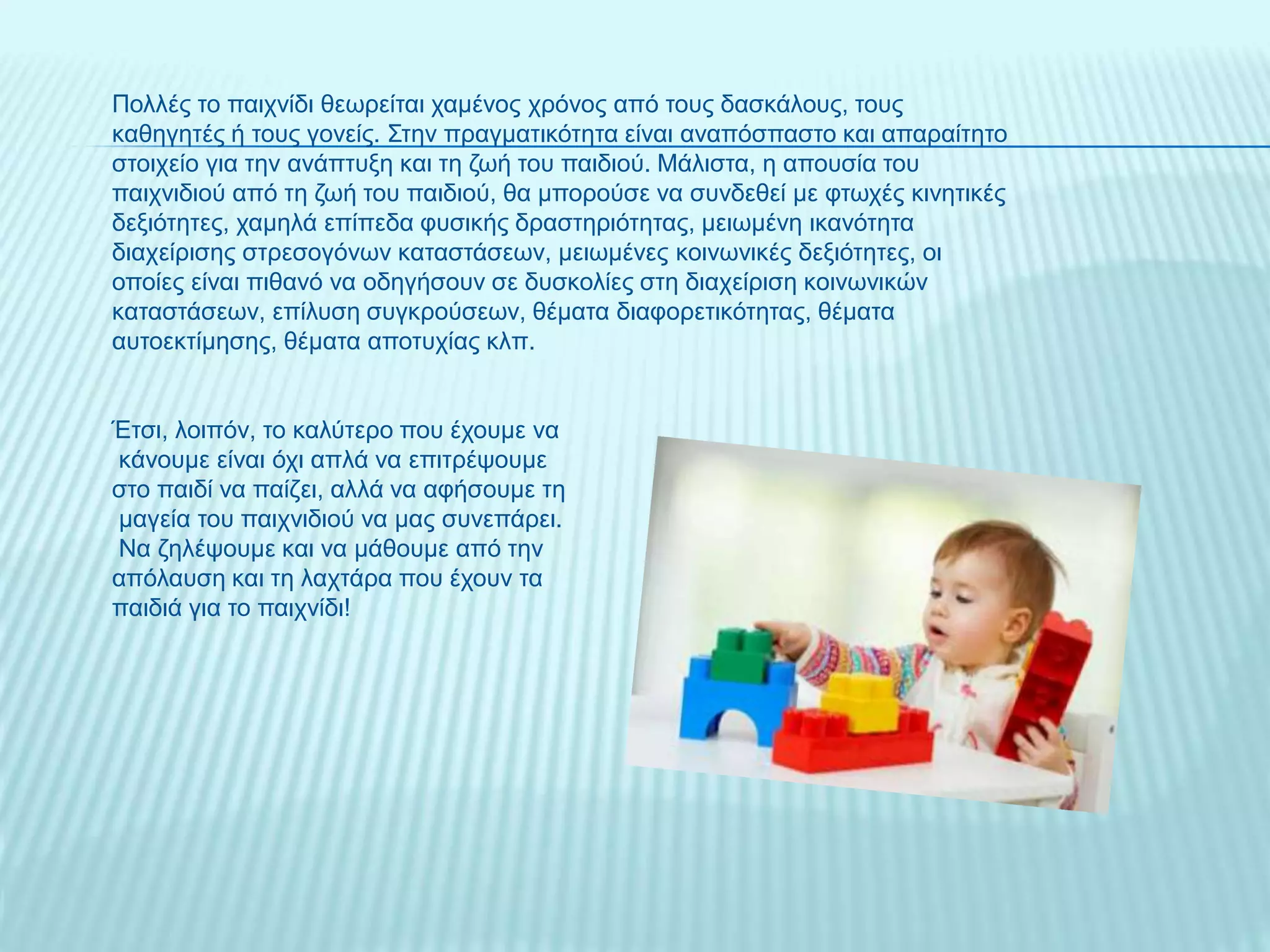 Πολλές το παιχνίδι θεωρείται χαμένος χρόνος από τους δασκάλους, τους καθηγητές ή τους γονείς. Στην πραγματικότητα είναι αναπόσπαστο και απαραίτητο στοιχείο για την ανάπτυξη και τη ζωή του παιδιού. Μάλιστα, η απουσία του παιχνιδιού από τη ζωή του παιδιού, θα μπορούσε να συνδεθεί με φτωχές κινητικές δεξιότητες, χαμηλά επίπεδα φυσικής δραστηριότητας, μειωμένη ικανότητα διαχείρισης στρεσογόνων καταστάσεων, μειωμένες κοινωνικές δεξιότητες, οι οποίες είναι πιθανό να οδηγήσουν σε δυσκολίες στη διαχείριση κοινωνικών καταστάσεων, επίλυση συγκρούσεων, θέματα διαφορετικότητας, θέματα αυτοεκτίμησης, θέματα αποτυχίας κλπ.

Έτσι, λοιπόν, το καλύτερο που έχουμε να κάνουμε είναι όχι απλά να επιτρέψουμε στο παιδί να παίζει, αλλά να αφήσουμε τη μαγεία του παιχνιδιού να μας συνεπάρει. Να ζηλέψουμε και να μάθουμε από την απόλαυση και τη λαχτάρα που έχουν τα παιδιά για το παιχνίδι!